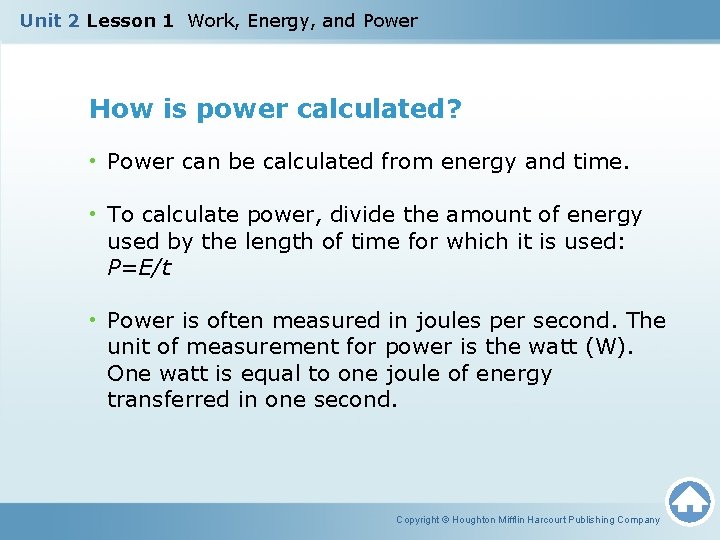 Unit 2 Lesson 1 Work, Energy, and Power

How is power calculated?

• Power can be calculated from energy and time.

• To calculate power, divide the amount of energy used by the length of time for which it is used: $P=E/t$

• Power is often measured in joules per second. The unit of measurement for power is the watt (W). One watt is equal to one joule of energy transferred in one second.

Copyright © Houghton Mifflin Harcourt Publishing Company